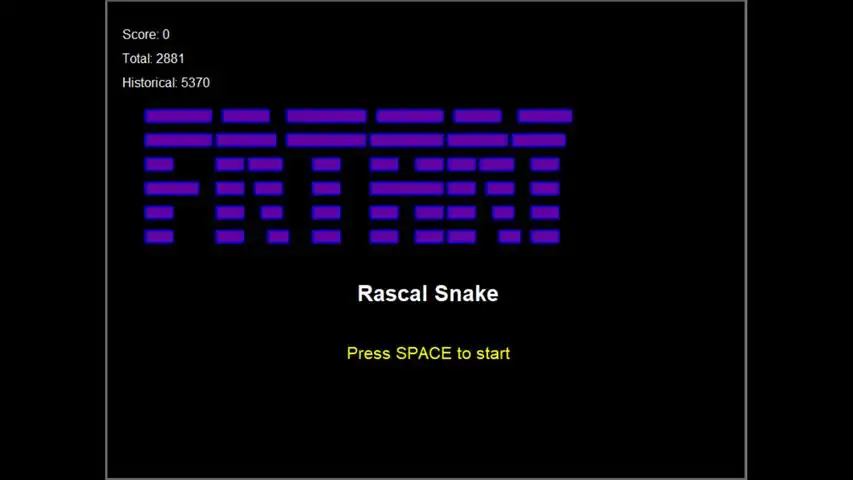 Score: 0
Total: 2881
Historical: 5370

Rascal Snake

Press SPACE to start